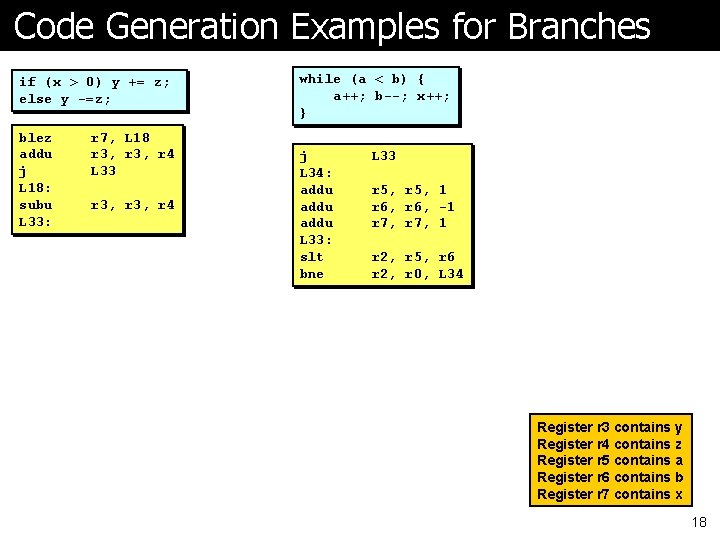 Code Generation Examples for Branches

if (x > 0) y += z;
else y -=z;

blez r7, L18
addu r3, r3, r4
j L33
L18:
subu r3, r3, r4
L33:

while (a < b) {
a++; b--; x++;
}

j L33
L34:
addu r5, r5, 1
addu r6, r6, -1
addu r7, r7, 1
L33:
slt r2, r5, r6
bne r2, r0, L34

Register r3 contains y
Register r4 contains z
Register r5 contains a
Register r6 contains b
Register r7 contains x

18